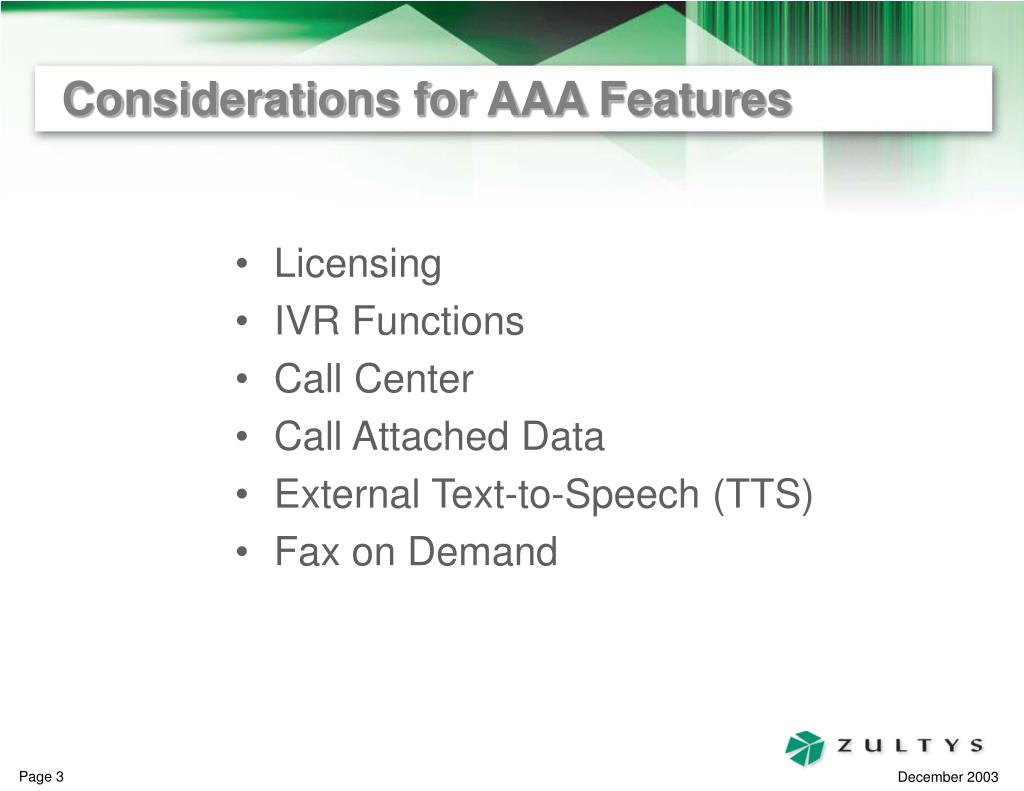 Considerations for AAA Features

• Licensing
• IVR Functions
• Call Center
• Call Attached Data
• External Text-to-Speech (TTS)
• Fax on Demand

ZULTYS

Page 3

December 2003